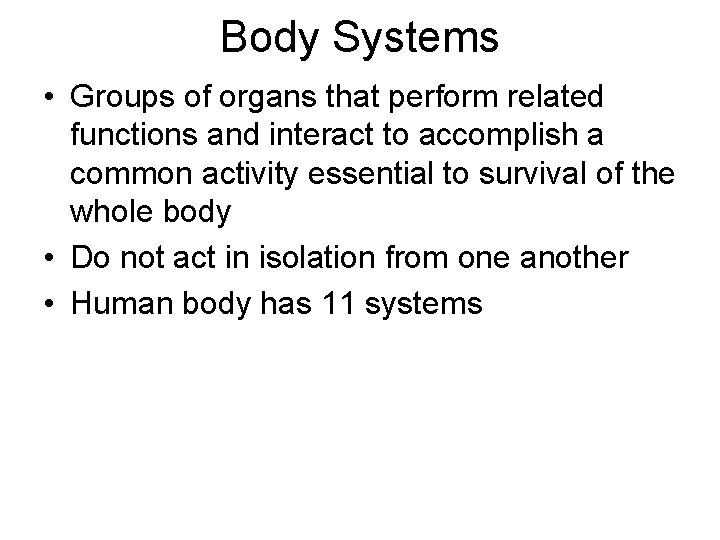 Body Systems

• Groups of organs that perform related functions and interact to accomplish a common activity essential to survival of the whole body
• Do not act in isolation from one another
• Human body has 11 systems